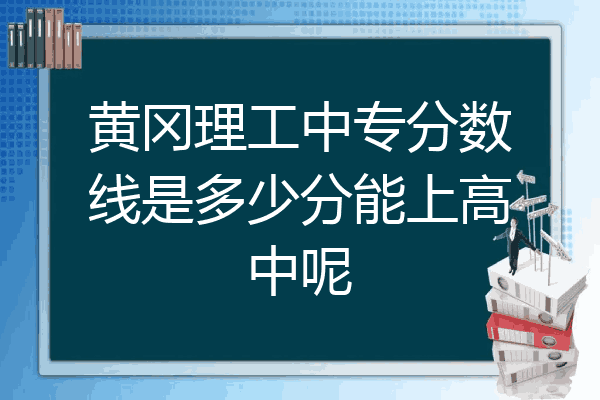 黄冈理工中专分数线是多少分能上高中呢